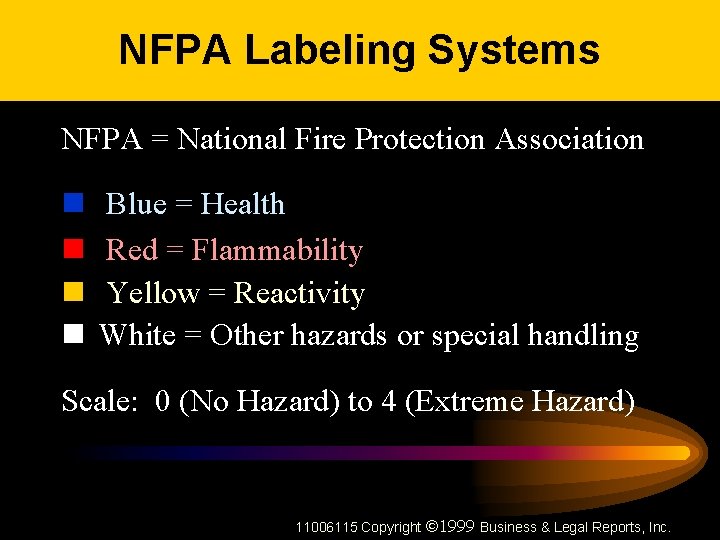 NFPA Labeling Systems

NFPA = National Fire Protection Association

Blue = Health

Red = Flammability

Yellow = Reactivity

White = Other hazards or special handling

Scale: 0 (No Hazard) to 4 (Extreme Hazard)

11006115 Copyright ©1999 Business & Legal Reports, Inc.